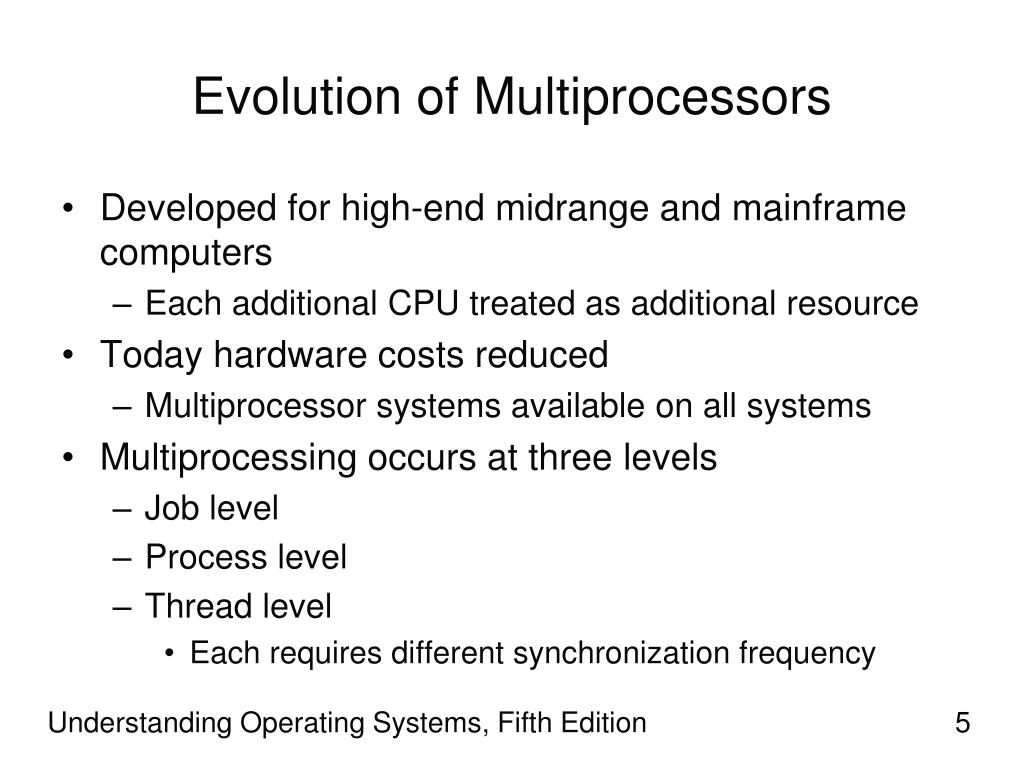 Evolution of Multiprocessors

• Developed for high-end midrange and mainframe computers
– Each additional CPU treated as additional resource
• Today hardware costs reduced
– Multiprocessor systems available on all systems
• Multiprocessing occurs at three levels
– Job level
– Process level
– Thread level
• Each requires different synchronization frequency

Understanding Operating Systems, Fifth Edition

5